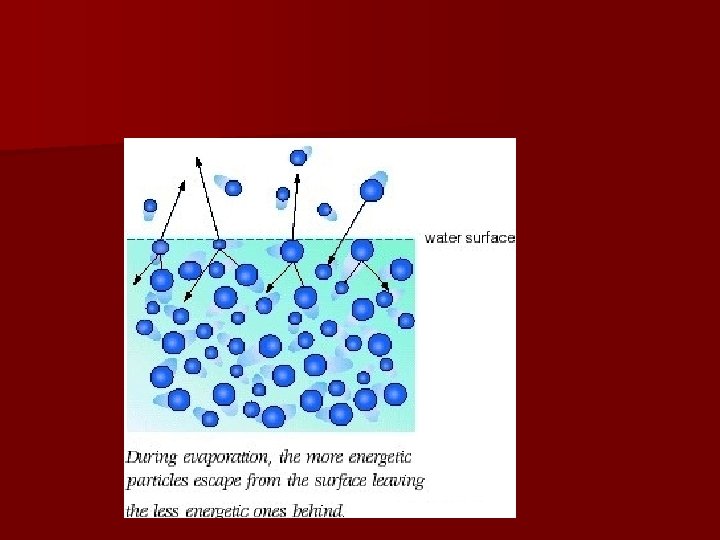 water surface

During evaporation, the more energetic particles escape from the surface leaving the less energetic ones behind.